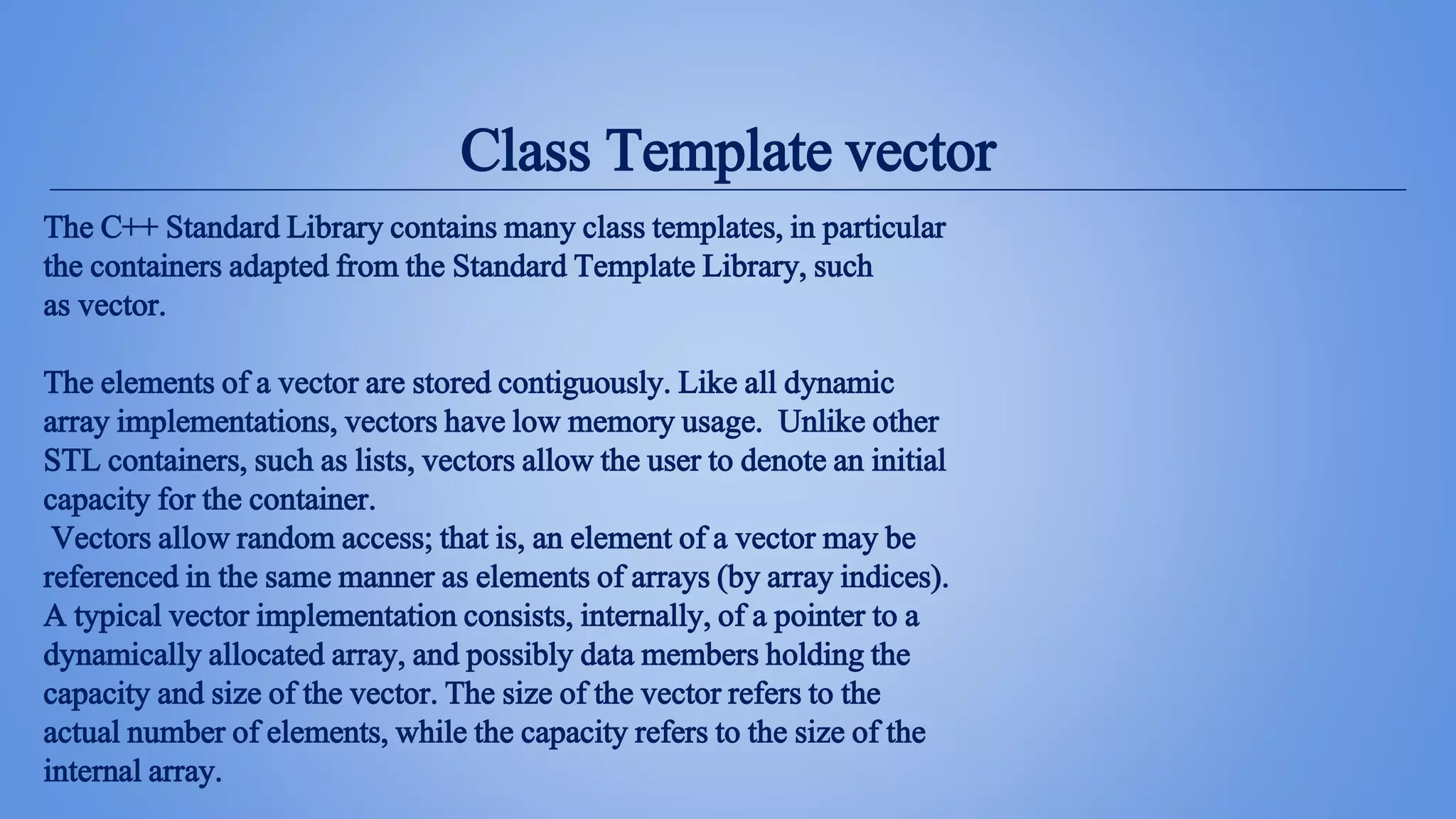 Class Template vector

The C++ Standard Library contains many class templates, in particular the containers adapted from the Standard Template Library, such as vector.

The elements of a vector are stored contiguously. Like all dynamic array implementations, vectors have low memory usage. Unlike other STL containers, such as lists, vectors allow the user to denote an initial capacity for the container.
Vectors allow random access; that is, an element of a vector may be referenced in the same manner as elements of arrays (by array indices). A typical vector implementation consists, internally, of a pointer to a dynamically allocated array, and possibly data members holding the capacity and size of the vector. The size of the vector refers to the actual number of elements, while the capacity refers to the size of the internal array.